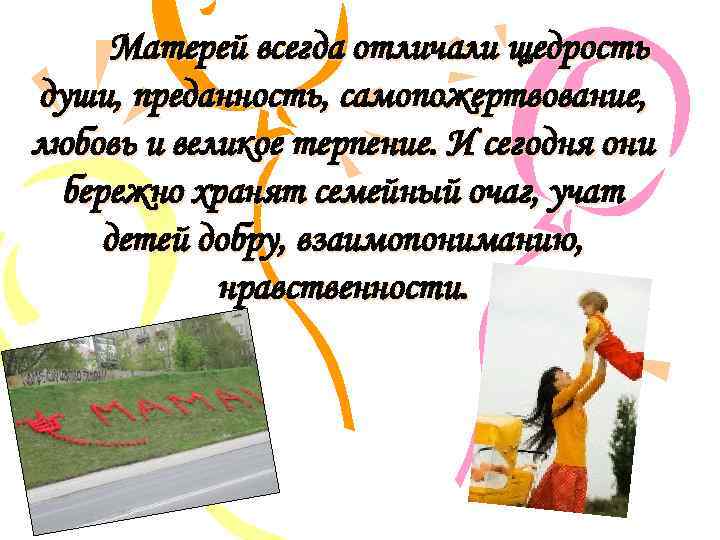 Матерей всегда отличали щедрость души, преданность, самопожертвование, любовь и великое терпение. И сегодня они бережно хранят семейный очаг, учат детей добру, взаимопониманию, нравственности.

МАМА